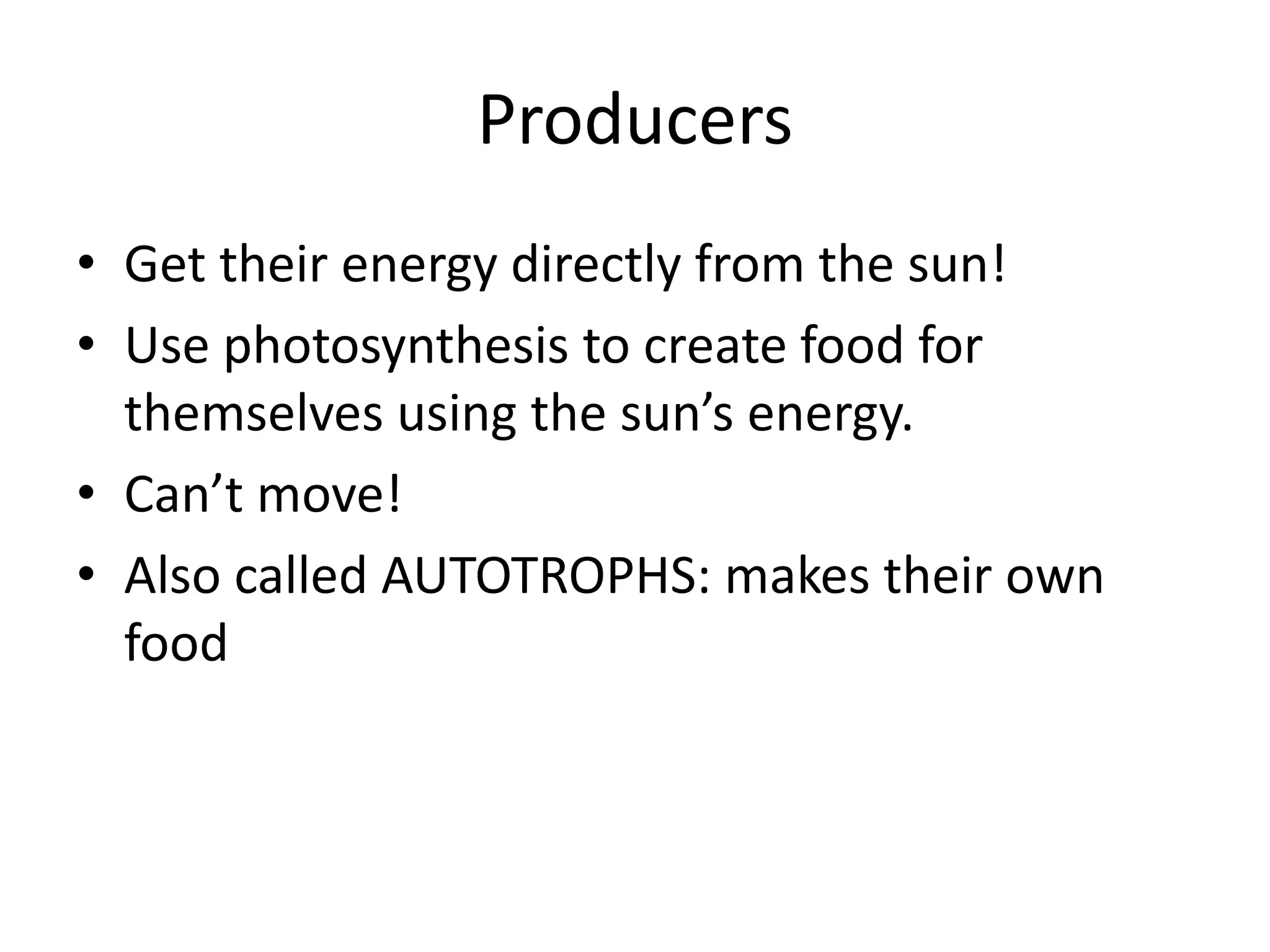 Producers

• Get their energy directly from the sun!
• Use photosynthesis to create food for themselves using the sun’s energy.
• Can’t move!
• Also called AUTOTROPHS: makes their own food